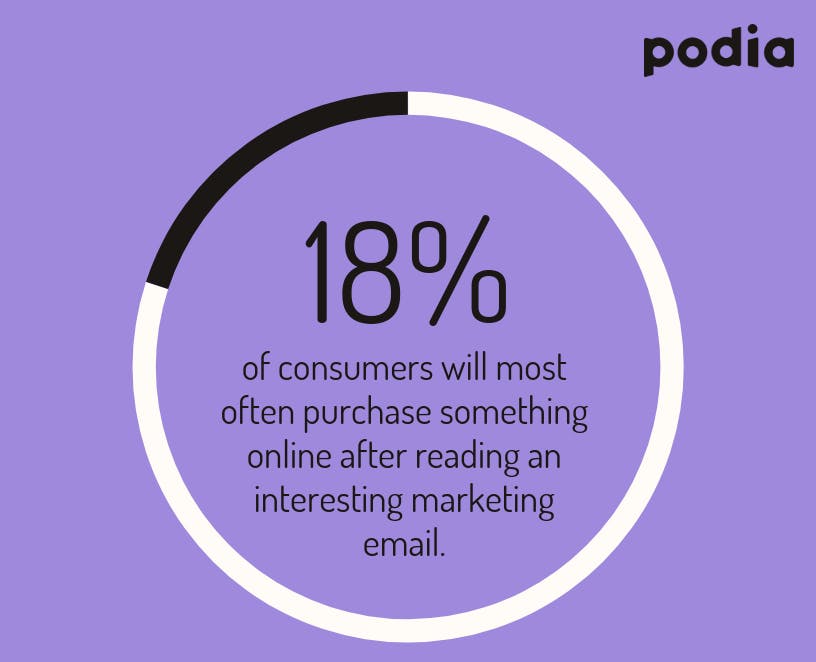 podia

18%

of consumers will most often purchase something online after reading an interesting marketing email.